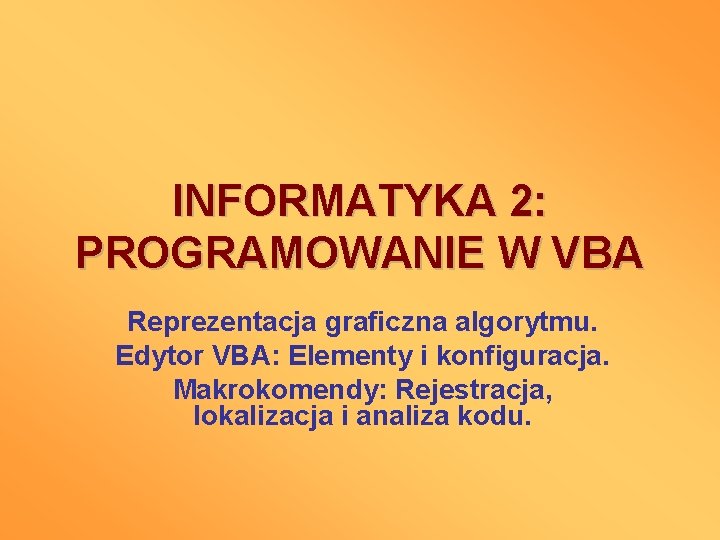 INFORMATYKA 2: PROGRAMOWANIE W VBA

Reprezentacja graficzna algorytmu.
Edytor VBA: Elementy i konfiguracja.
Makrokomendy: Rejestracja, lokalizacja i analiza kodu.